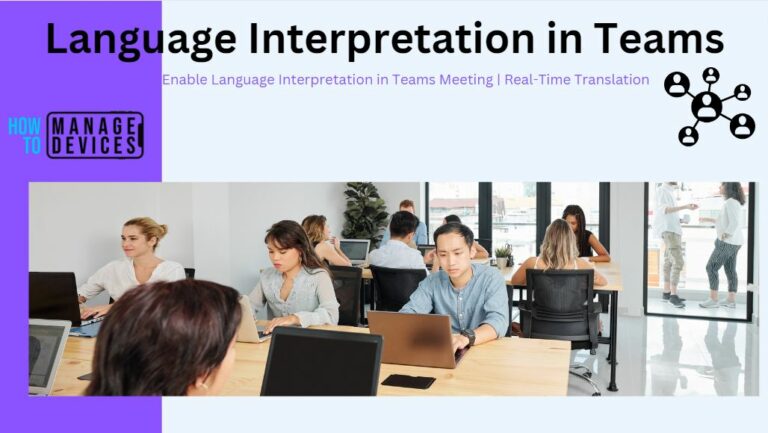 Language Interpretation in Teams

Enable Language Interpretation in Teams Meeting | Real-Time Translation

HOW TO MANAGE DEVICES